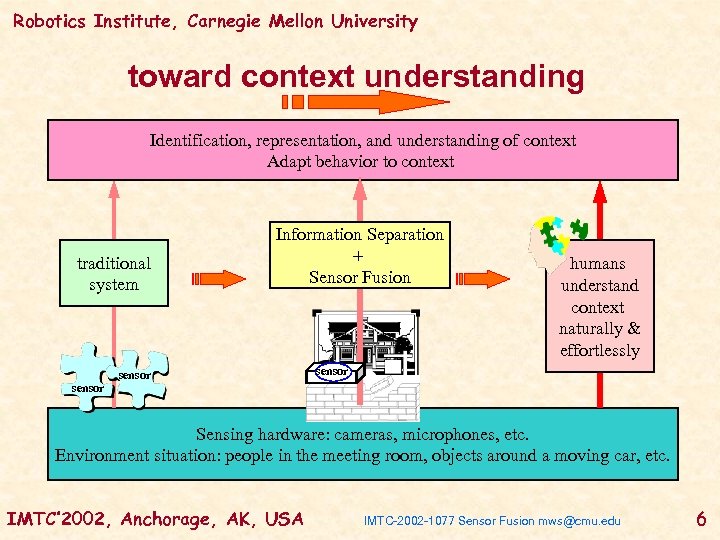 Robotics Institute, Carnegie Mellon University

toward context understanding

Identification, representation, and understanding of context
Adapt behavior to context

traditional system

Information Separation
+
Sensor Fusion

humans understand context naturally & effortlessly

sensor

sensor

sensor

Sensing hardware: cameras, microphones, etc.
Environment situation: people in the meeting room, objects around a moving car, etc.

IMTC'2002, Anchorage, AK, USA

IMTC-2002-1077 Sensor Fusion mws@cmu.edu

6